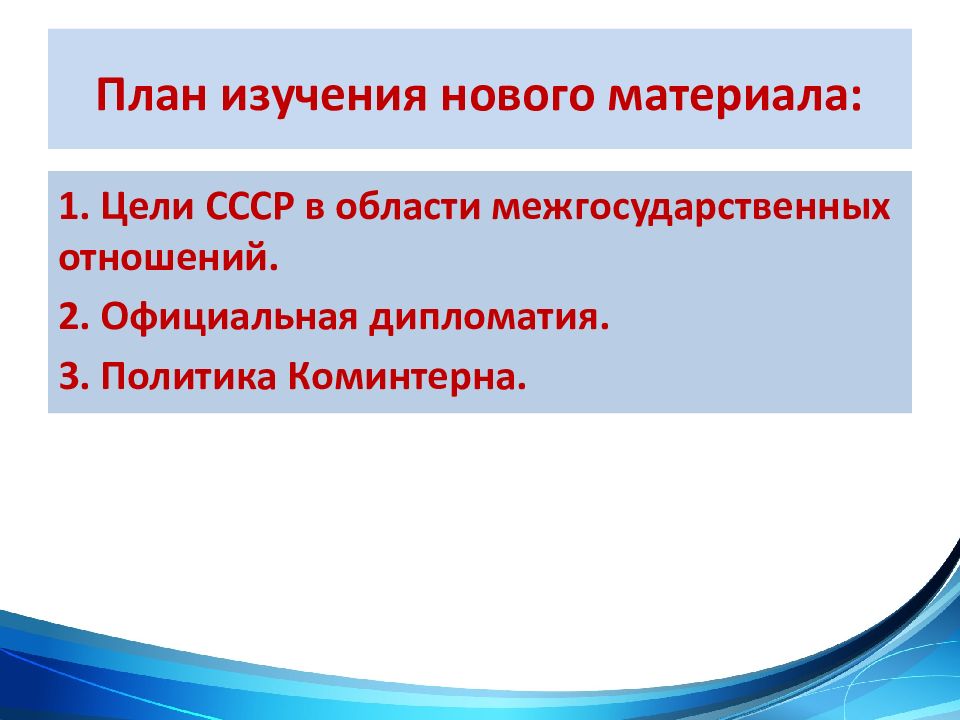 План изучения нового материала:

1. Цели СССР в области межгосударственных отношений.

2. Официальная дипломатия.

3. Политика Коминтерна.